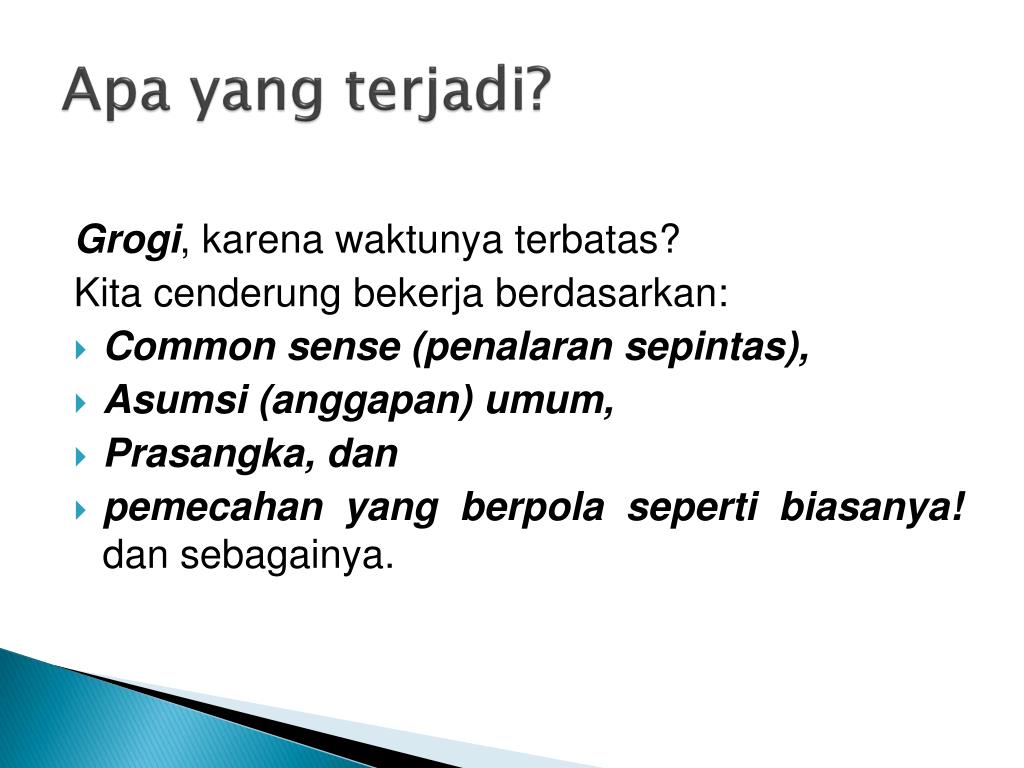 Apa yang terjadi?

Grogi, karena waktunya terbatas?
Kita cenderung bekerja berdasarkan:
Common sense (penalaran sepintas),
Asumsi (anggapan) umum,
Prasangka, dan
pemecahan yang berpola seperti biasanya! dan sebagainya.